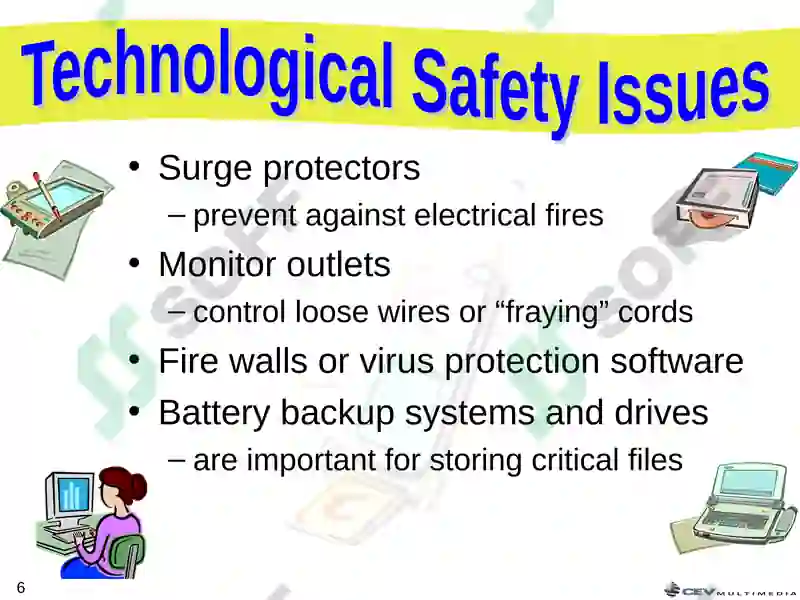 Technological Safety Issues

• Surge protectors
– prevent against electrical fires
• Monitor outlets
– control loose wires or “fraying” cords
• Fire walls or virus protection software
• Battery backup systems and drives
– are important for storing critical files

6

CEV MULTIMEDIA